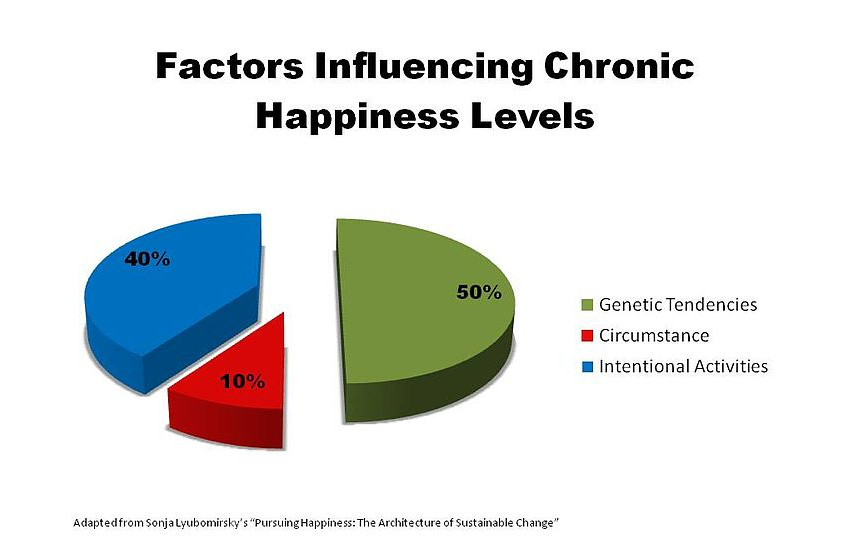 Factors Influencing Chronic Happiness Levels

40%

50%

10%

Genetic Tendencies
Circumstance
Intentional Activities

Adapted from Sonja Lyubomirsky's "Pursuing Happiness: The Architecture of Sustainable Change"